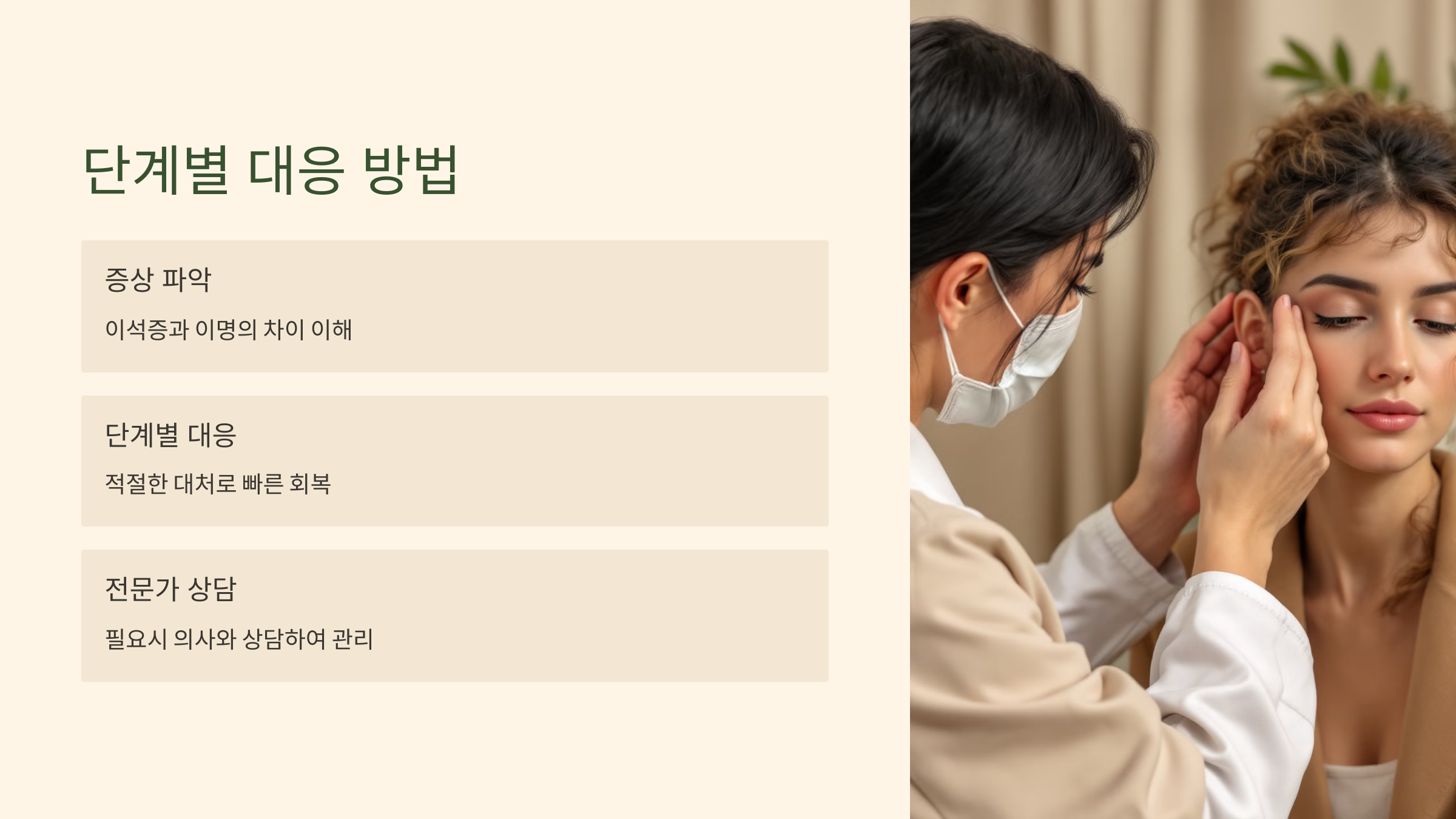 단계별 대응 방법

증상 파악

이석증과 이명의 차이 이해

단계별 대응

적절한 대처로 빠른 회복

전문가 상담

필요시 의사와 상담하여 관리